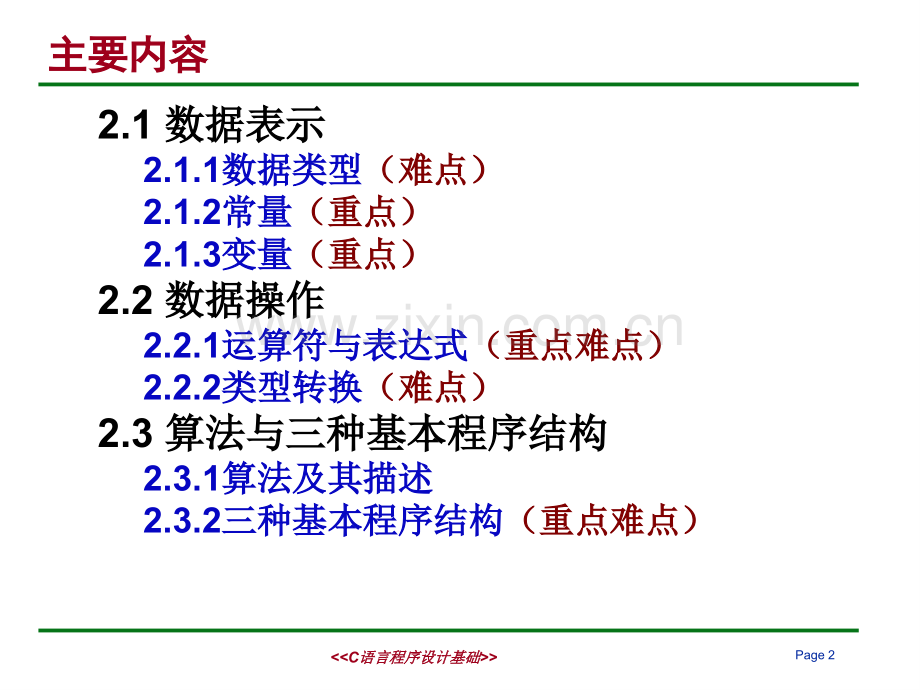 主要内容

2.1 数据表示

2.1.1数据类型（难点）

2.1.2常量（重点）

2.1.3变量（重点）

2.2 数据操作

2.2.1运算符与表达式（重点难点）

2.2.2类型转换（难点）

2.3 算法与三种基本程序结构

2.3.1算法及其描述

2.3.2三种基本程序结构（重点难点）

<<C语言程序设计基础>>

Page 2

www.zixin.com.cn